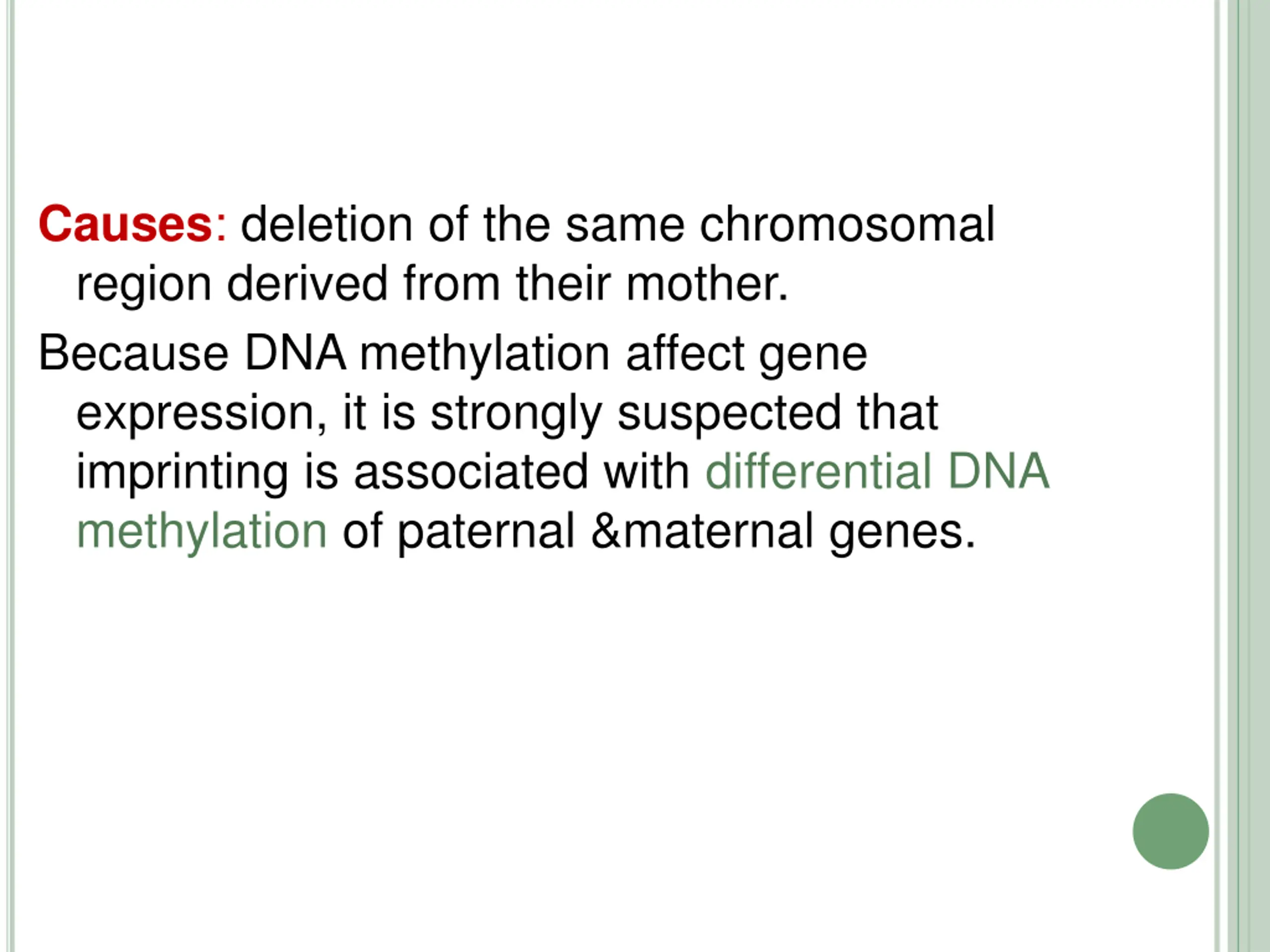 Causes: deletion of the same chromosomal region derived from their mother.

Because DNA methylation affect gene expression, it is strongly suspected that imprinting is associated with differential DNA methylation of paternal &maternal genes.